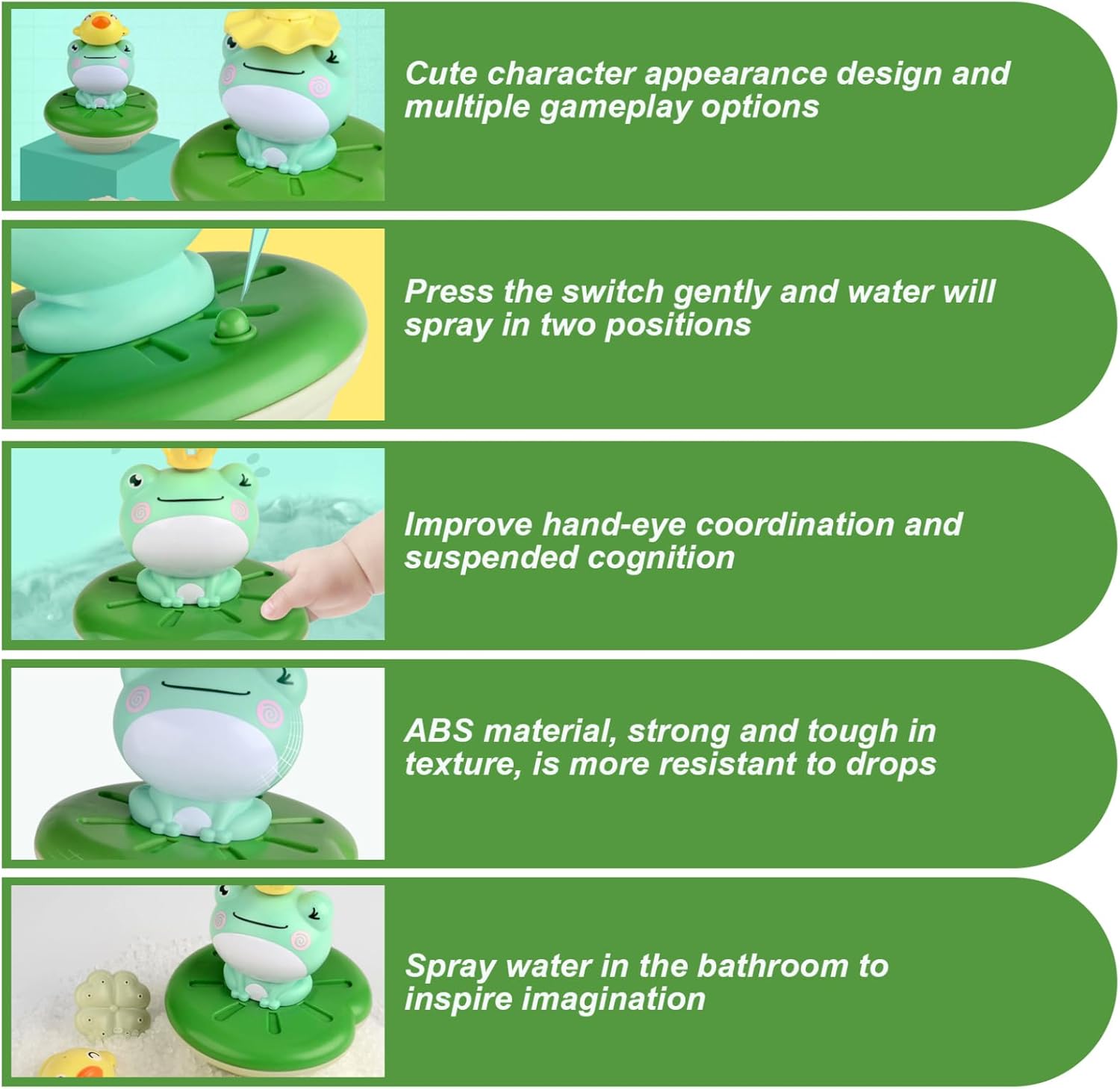 Cute character appearance design and multiple gameplay options

Press the switch gently and water will spray in two positions

Improve hand-eye coordination and suspended cognition

ABS material, strong and tough in texture, is more resistant to drops

Spray water in the bathroom to inspire imagination